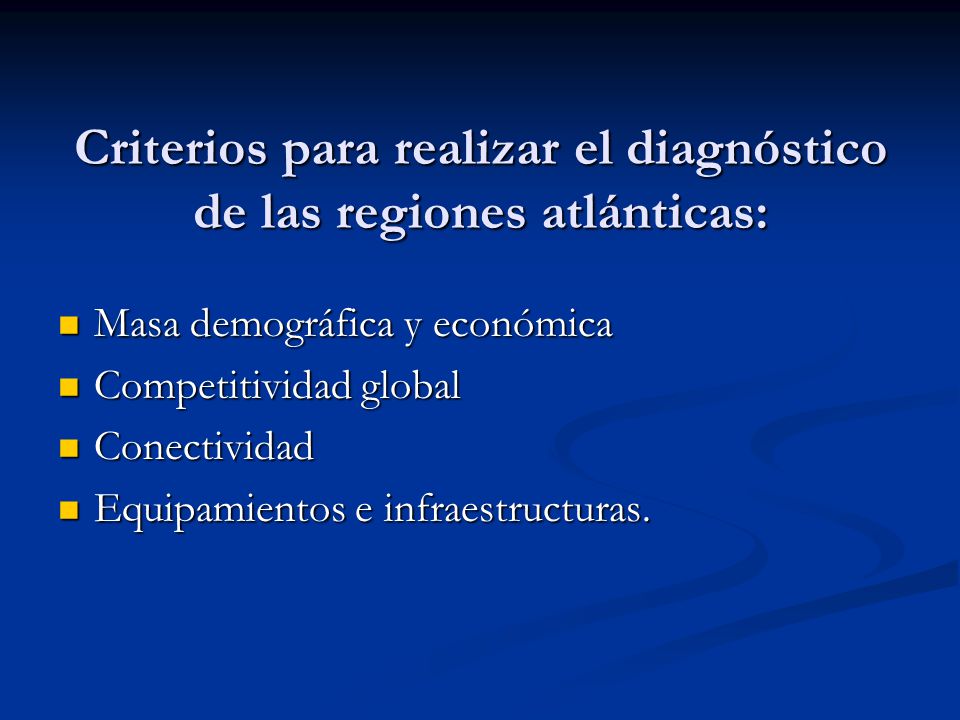 Criterios para realizar el diagnóstico de las regiones atlánticas:

- Masa demográfica y económica
- Competitividad global
- Conectividad
- Equipamientos e infraestructuras.